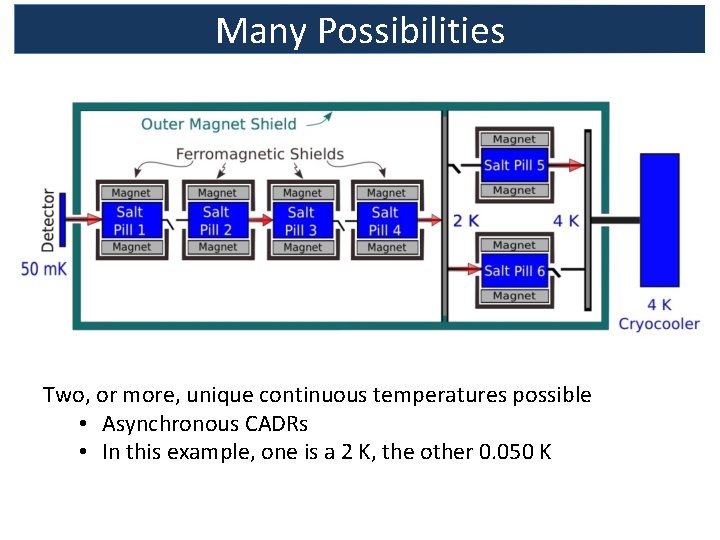 Many Possibilities

Outer Magnet Shield

Ferromagnetic Shields

Detector

50 mK

Magnet
Salt Pill 1
Magnet

Magnet
Salt Pill 2
Magnet

Magnet
Salt Pill 3
Magnet

Magnet
Salt Pill 4
Magnet

2 K

Magnet
Salt Pill 5
Magnet

Magnet
Salt Pill 6
Magnet

4 K

4 K
Cryocooler

Two, or more, unique continuous temperatures possible

• Asynchronous CADRs
• In this example, one is a 2 K, the other 0.050 K